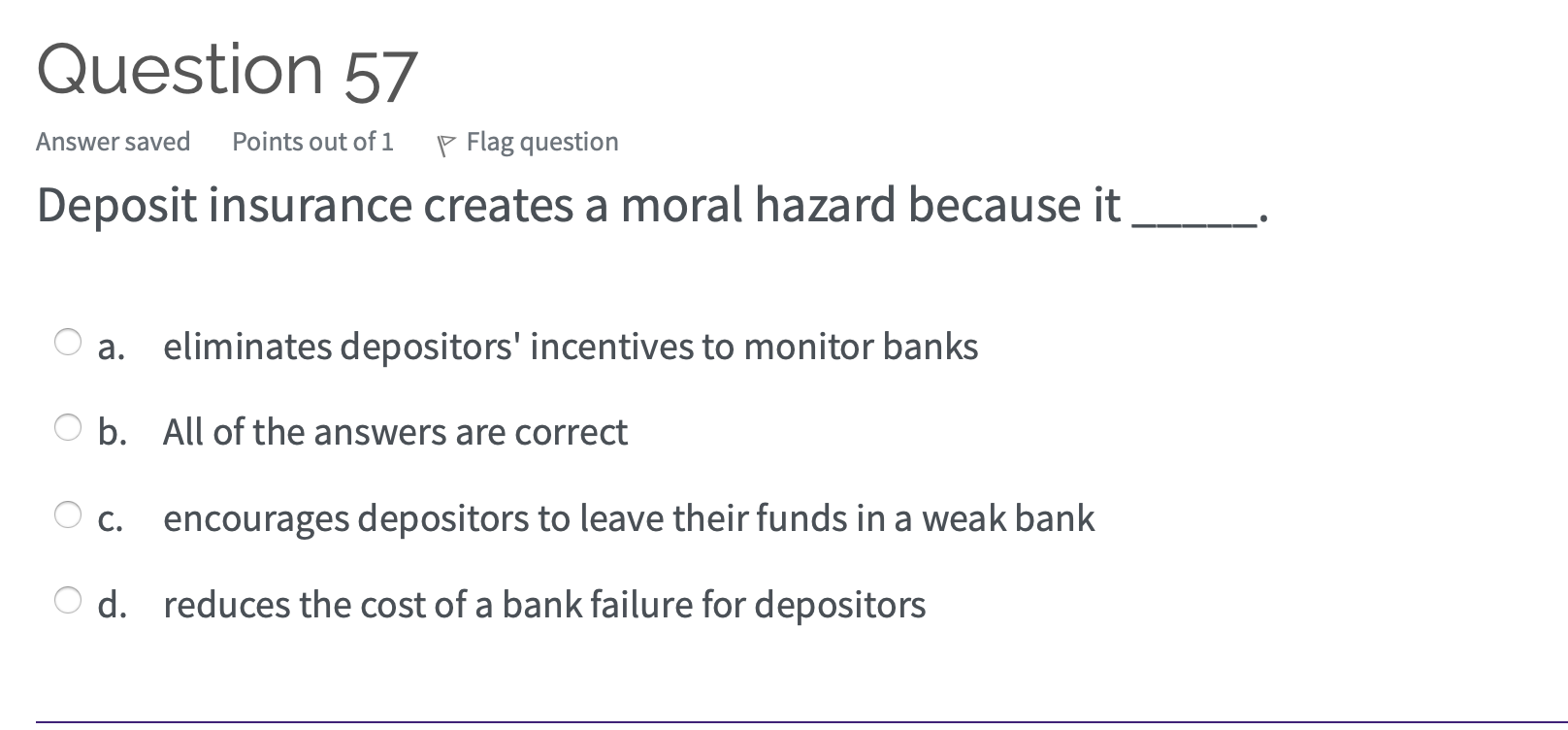 Question 57

Answer saved Points out of 1 Flag question

Deposit insurance creates a moral hazard because it _____.

a. eliminates depositors' incentives to monitor banks

b. All of the answers are correct

c. encourages depositors to leave their funds in a weak bank

d. reduces the cost of a bank failure for depositors